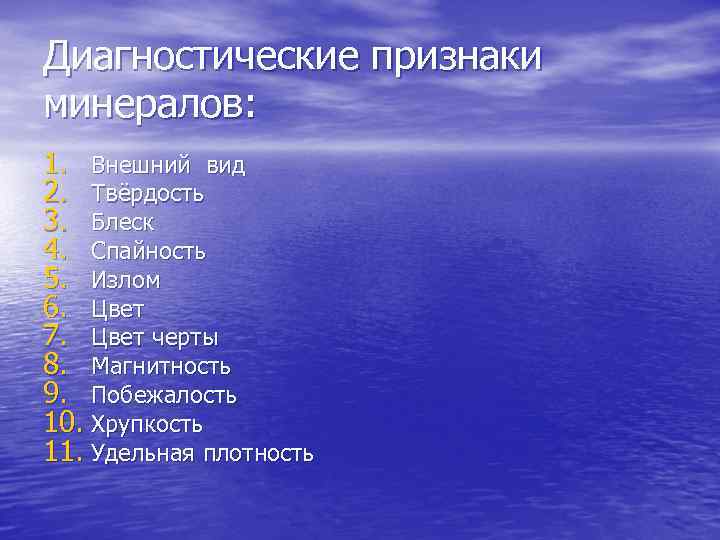 Диагностические признаки минералов:

1. Внешний вид
2. Твёрдость
3. Блеск
4. Спайность
5. Излом
6. Цвет
7. Цвет черты
8. Магнитность
9. Побежалость
10. Хрупкость
11. Удельная плотность